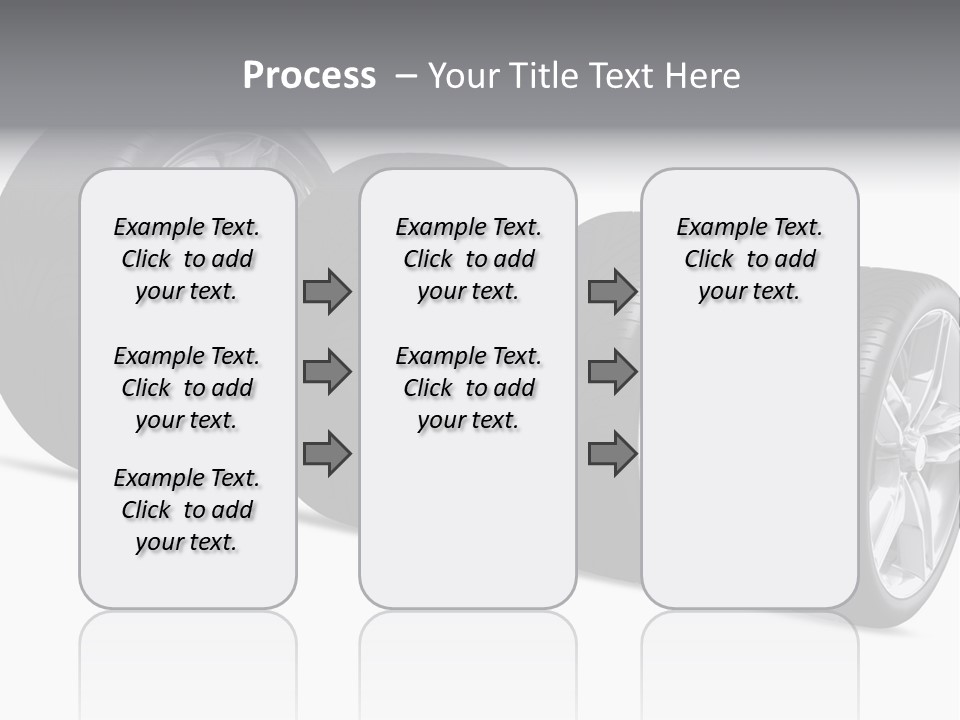 Process – Your Title Text Here

Example Text. Click to add your text.

Example Text. Click to add your text.

Example Text. Click to add your text.

Example Text. Click to add your text.

Example Text. Click to add your text.

Example Text. Click to add your text.